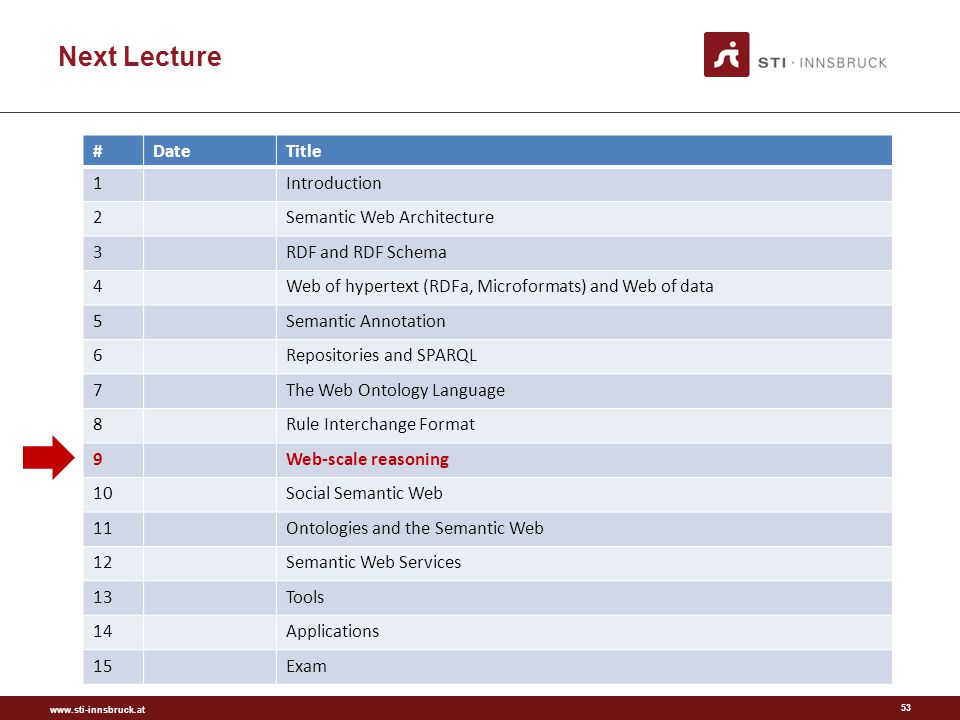 Next Lecture

STI · INNSBRUCK

| # | Date | Title |
|---|---|---|
| 1 | | Introduction |
| 2 | | Semantic Web Architecture |
| 3 | | RDF and RDF Schema |
| 4 | | Web of hypertext (RDFa, Microformats) and Web of data |
| 5 | | Semantic Annotation |
| 6 | | Repositories and SPARQL |
| 7 | | The Web Ontology Language |
| 8 | | Rule Interchange Format |
| 9 | | Web-scale reasoning |
| 10 | | Social Semantic Web |
| 11 | | Ontologies and the Semantic Web |
| 12 | | Semantic Web Services |
| 13 | | Tools |
| 14 | | Applications |
| 15 | | Exam |

www.sti-innsbruck.at

53